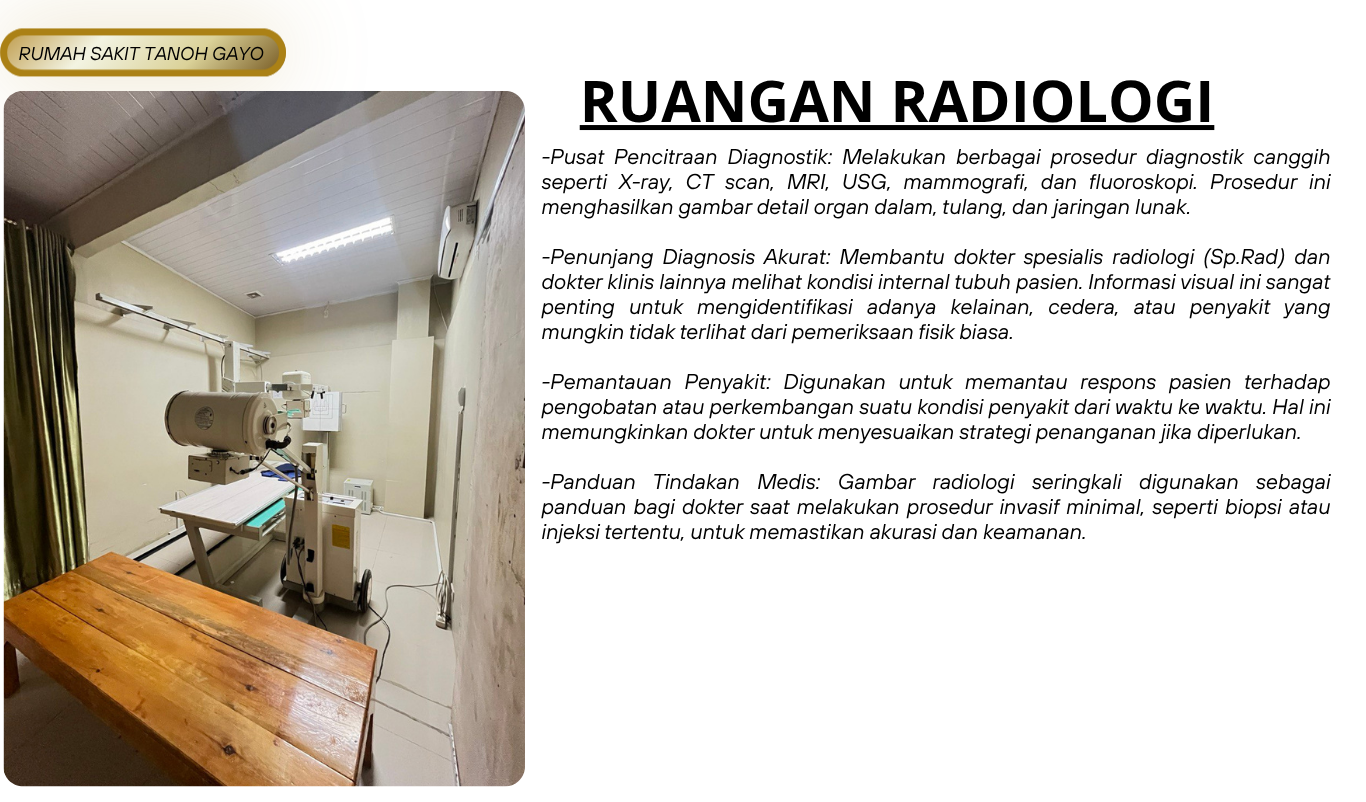 RUMAH SAKIT TANOH GAYO

RUANGAN RADIOLOGI

-Pusat Pencitraan Diagnostik: Melakukan berbagai prosedur diagnostik canggih seperti X-ray, CT scan, MRI, USG, mammografi, dan fluoroskopi. Prosedur ini menghasilkan gambar detail organ dalam, tulang, dan jaringan lunak.

-Penunjang Diagnosis Akurat: Membantu dokter spesialis radiologi (Sp.Rad) dan dokter klinis lainnya melihat kondisi internal tubuh pasien. Informasi visual ini sangat penting untuk mengidentifikasi adanya kelainan, cedera, atau penyakit yang mungkin tidak terlihat dari pemeriksaan fisik biasa.

-Pemantauan Penyakit: Digunakan untuk memantau respons pasien terhadap pengobatan atau perkembangan suatu kondisi penyakit dari waktu ke waktu. Hal ini memungkinkan dokter untuk menyesuaikan strategi penanganan jika diperlukan.

-Panduan Tindakan Medis: Gambar radiologi seringkali digunakan sebagai panduan bagi dokter saat melakukan prosedur invasif minimal, seperti biopsi atau injeksi tertentu, untuk memastikan akurasi dan keamanan.